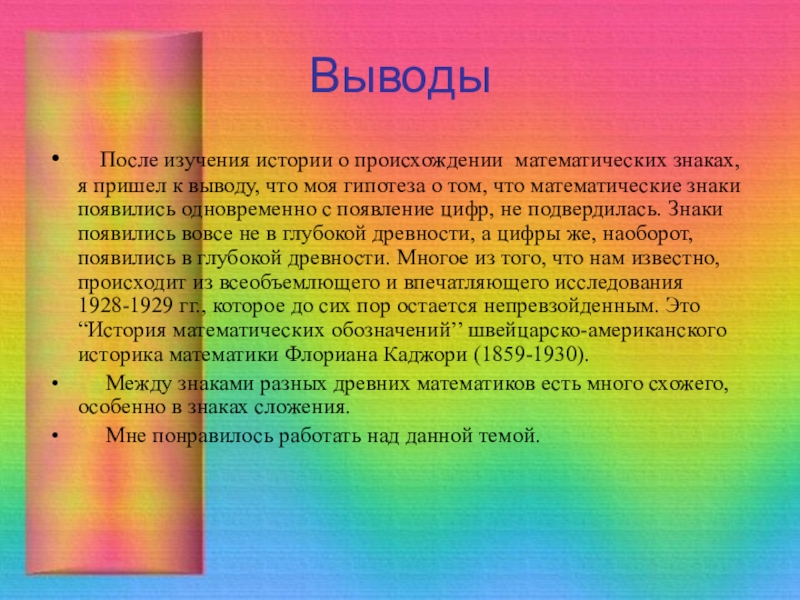 Выводы

• После изучения истории о происхождении математических знаках, я пришел к выводу, что моя гипотеза о том, что математические знаки появились одновременно с появление цифр, не подвердилась. Знаки появились вовсе не в глубокой древности, а цифры же, наоборот, появились в глубокой древности. Многое из того, что нам известно, происходит из всеобъемлющего и впечатляющего исследования 1928-1929 гг., которое до сих пор остается непревзойденным. Это “История математических обозначений’’ швейцарско-американского историка математики Флориана Каджори (1859-1930).

• Между знаками разных древних математиков есть много схожего, особенно в знаках сложения.

• Мне понравилось работать над данной темой.